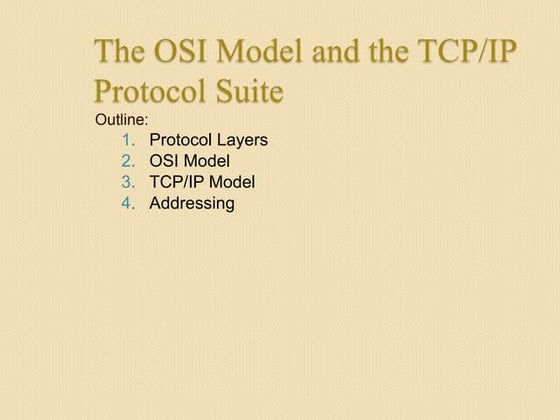 The OSI Model and the TCP/IP Protocol Suite

Outline:

1. Protocol Layers
2. OSI Model
3. TCP/IP Model
4. Addressing